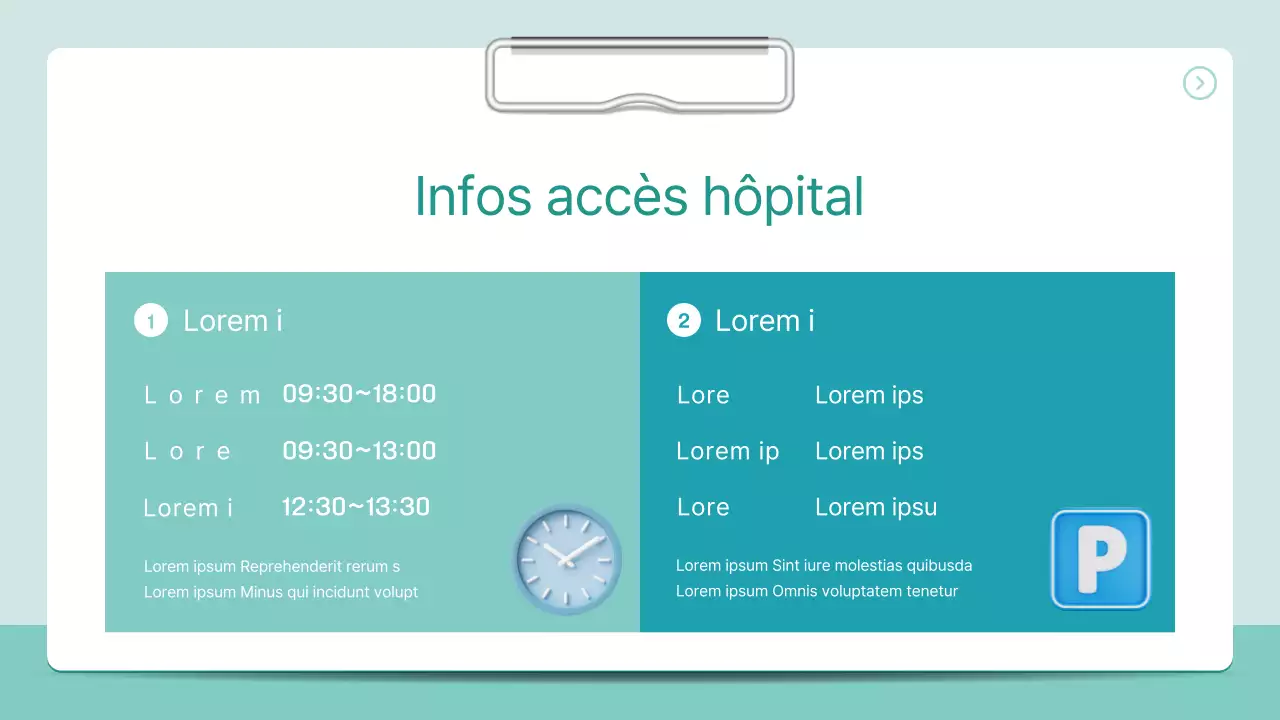 Infos accès hôpital

1 Lorem i

Lorem 09:30~18:00

Lore 09:30~13:00

Lorem i 12:30~13:30

Lorem ipsum Reprehenderit rerum s
Lorem ipsum Minus qui incidunt volupt

2 Lorem i

Lore Lorem ips

Lorem ip Lorem ips

Lore Lorem ipsu

Lorem ipsum Sint iure molestias quibusda
Lorem ipsum Omnis voluptatem tenetur

P